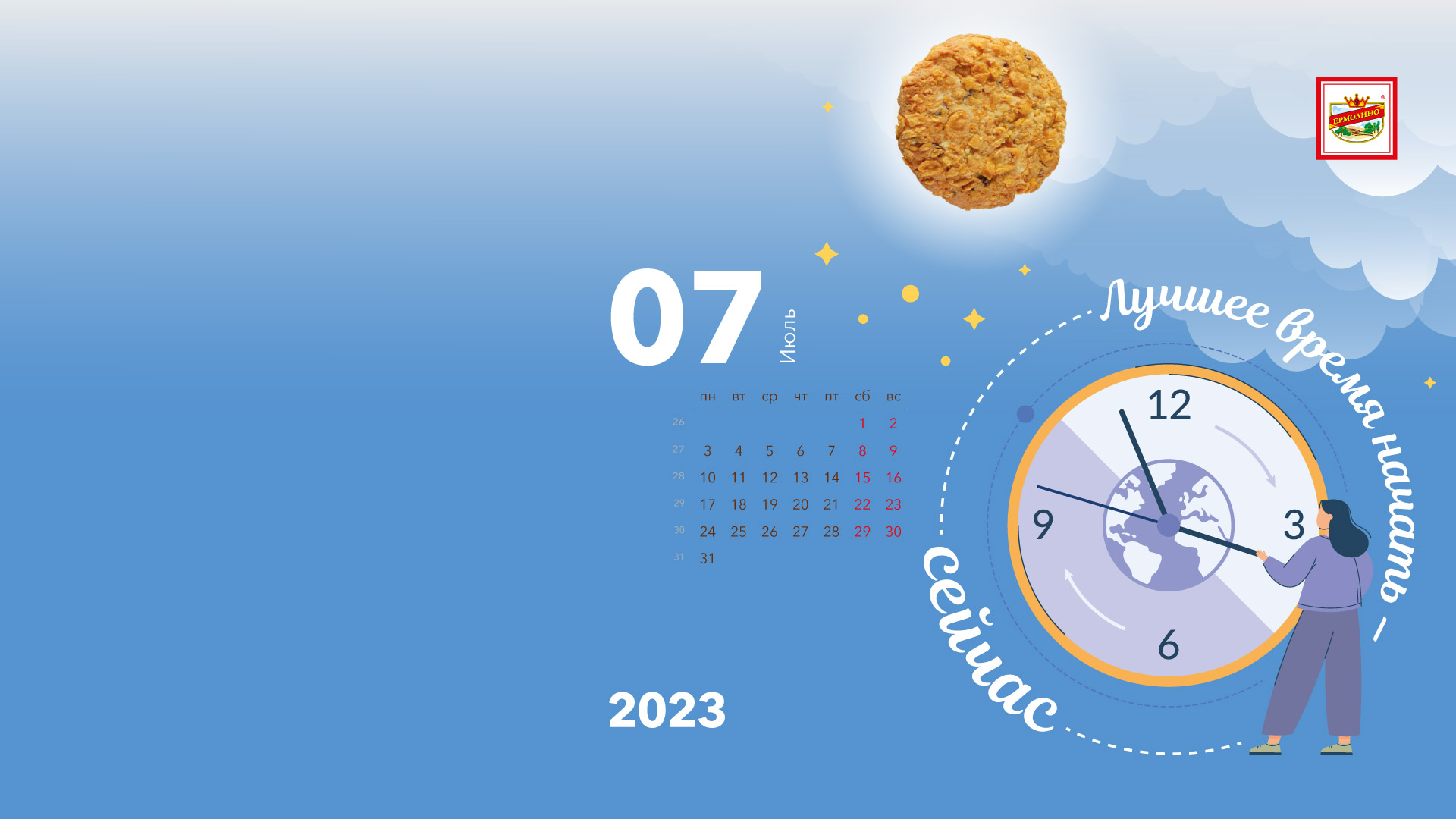 ЕРМОЛИНО

07 Июль

| | пн | вт | ср | чт | пт | сб | вс |
|---|---|---|---|---|---|---|---|
| 26 | | | | | | 1 | 2 |
| 27 | 3 | 4 | 5 | 6 | 7 | 8 | 9 |
| 28 | 10 | 11 | 12 | 13 | 14 | 15 | 16 |
| 29 | 17 | 18 | 19 | 20 | 21 | 22 | 23 |
| 30 | 24 | 25 | 26 | 27 | 28 | 29 | 30 |
| 31 | 31 | | | | | | |

2023

Лучшее время начать – сейчас

12
3
6
9